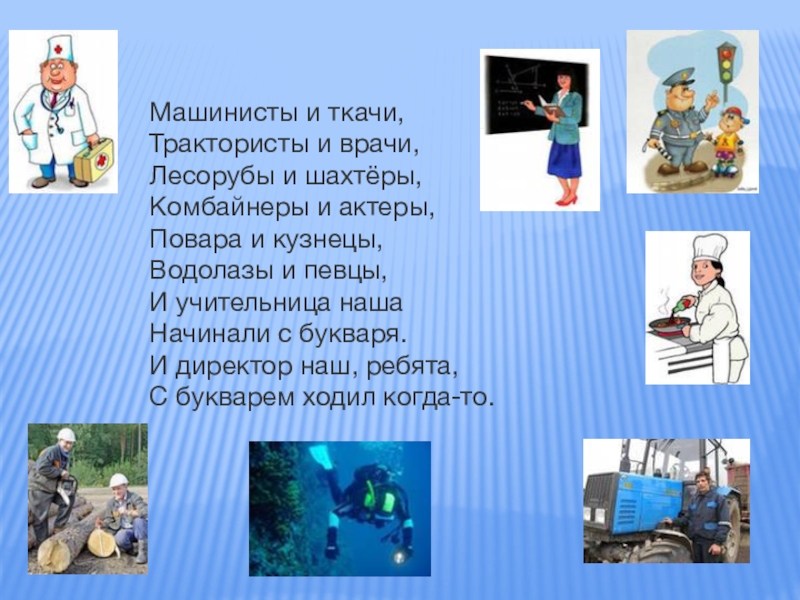 Машинисты и ткачи,
Трактористы и врачи,
Лесорубы и шахтёры,
Комбайнеры и актеры,
Повара и кузнецы,
Водолазы и певцы,
И учительница наша
Начинали с букваря.
И директор наш, ребята,
С букварем ходил когда-то.